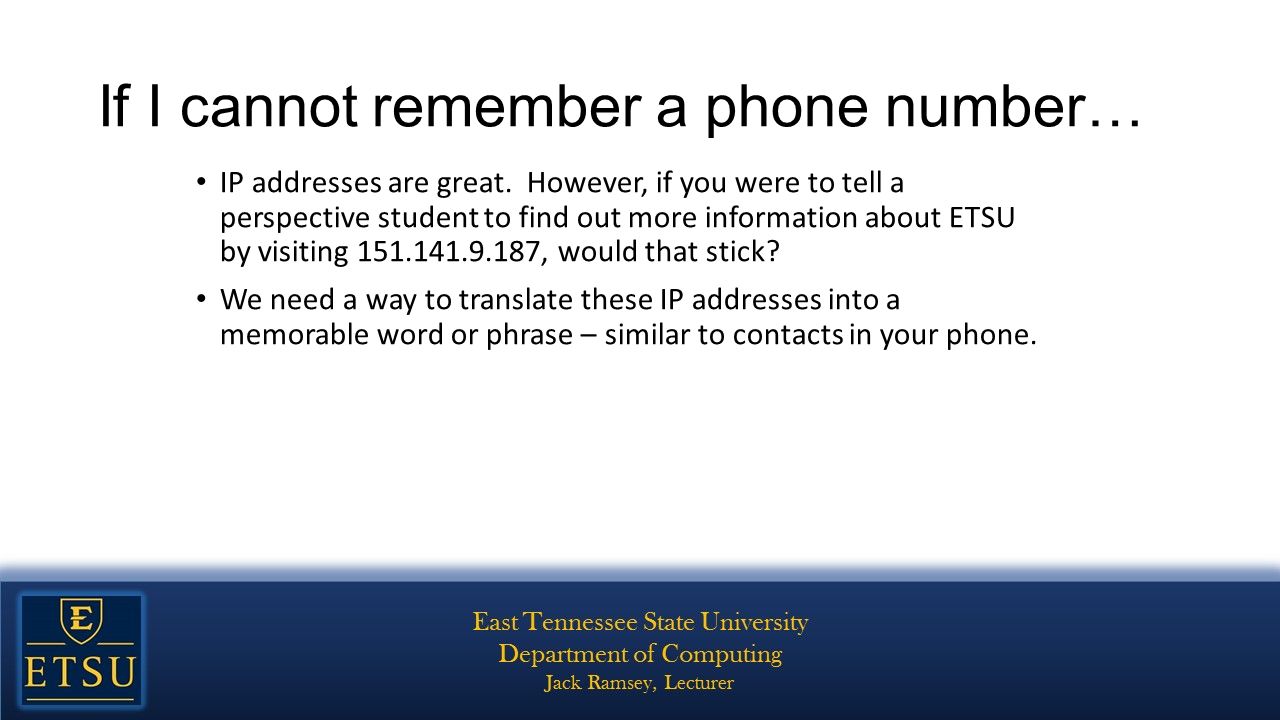 If I cannot remember a phone number…

• IP addresses are great. However, if you were to tell a perspective student to find out more information about ETSU by visiting 151.141.9.187, would that stick?

• We need a way to translate these IP addresses into a memorable word or phrase – similar to contacts in your phone.

E
ETSU

East Tennessee State University
Department of Computing
Jack Ramsey, Lecturer